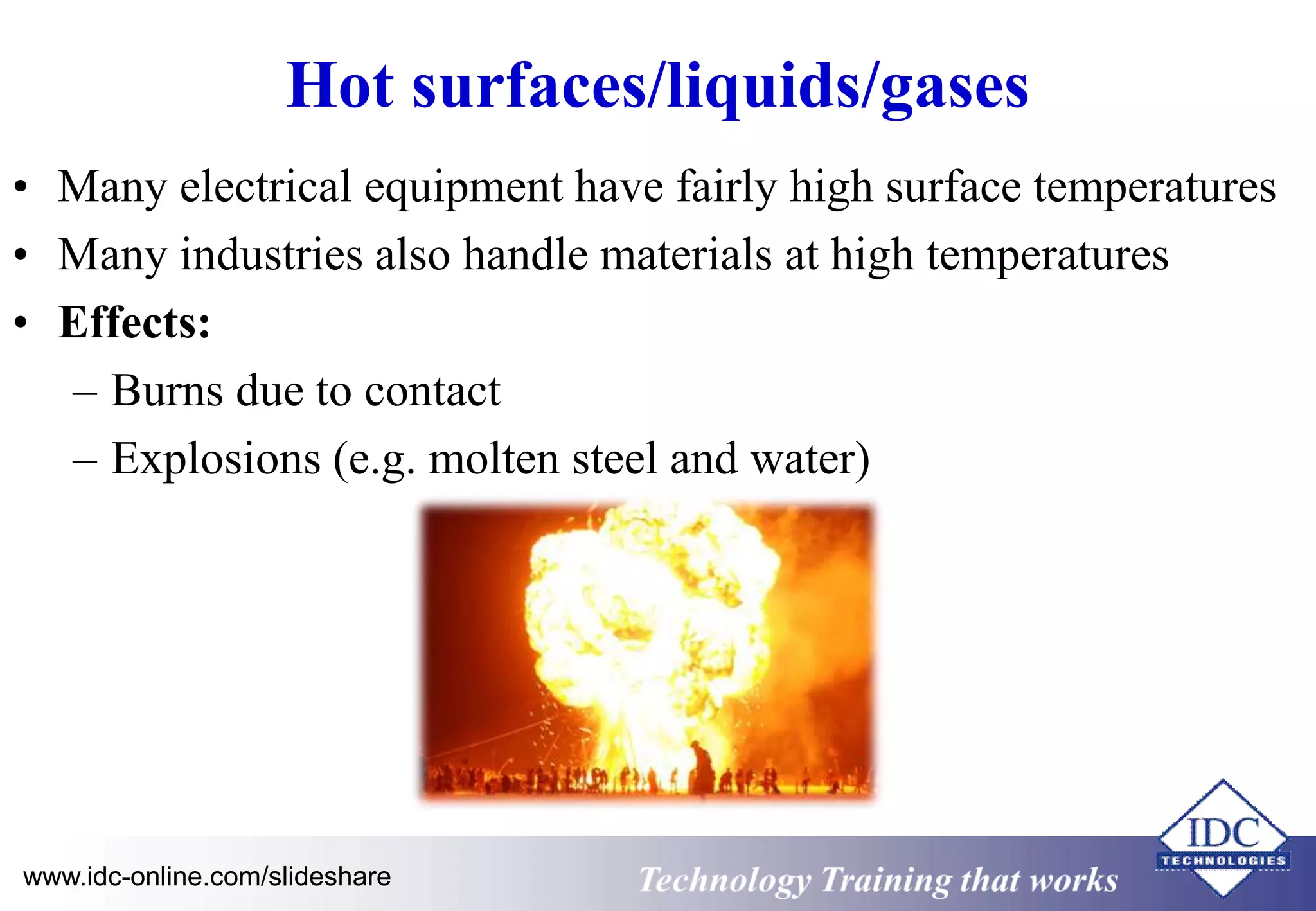 Hot surfaces/liquids/gases

• Many electrical equipment have fairly high surface temperatures
• Many industries also handle materials at high temperatures
• **Effects:**
  – Burns due to contact
  – Explosions (e.g. molten steel and water)

www.idc-online.com/slideshare

Technology Training that works

IDC TECHNOLOGIES